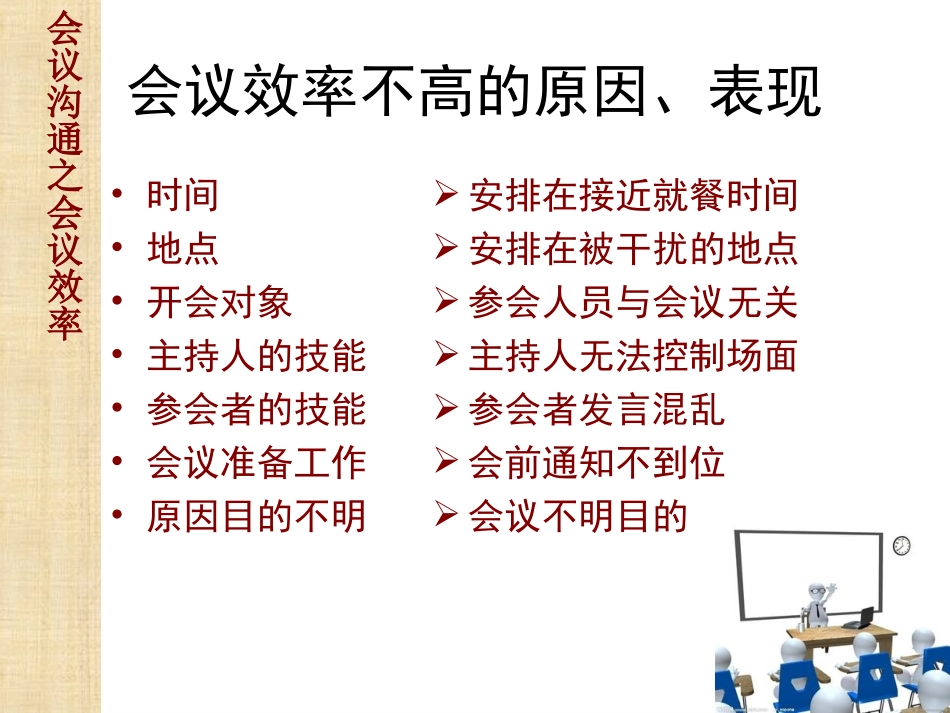 会议沟通之会议效率

会议效率不高的原因、表现

• 时间
• 地点
• 开会对象
• 主持人的技能
• 参会者的技能
• 会议准备工作
• 原因目的不明

➢ 安排在接近就餐时间
➢ 安排在被干扰的地点
➢ 参会人员与会议无关
➢ 主持人无法控制场面
➢ 参会者发言混乱
➢ 会前通知不到位
➢ 会议不明目的